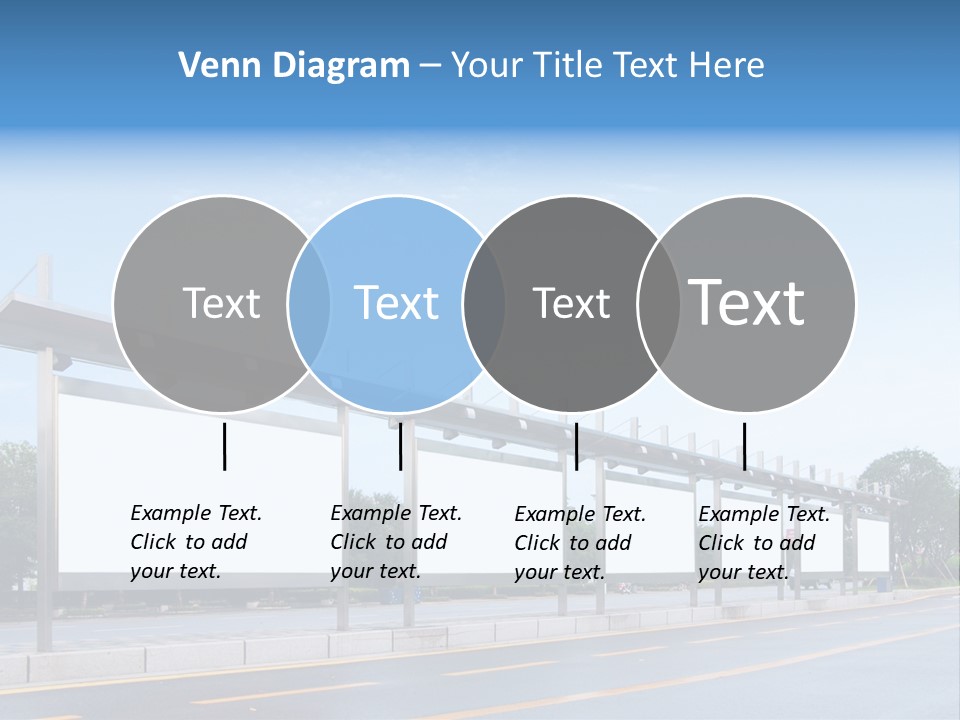 Venn Diagram – Your Title Text Here

Text

Text

Text

Text

Example Text. Click to add your text.

Example Text. Click to add your text.

Example Text. Click to add your text.

Example Text. Click to add your text.